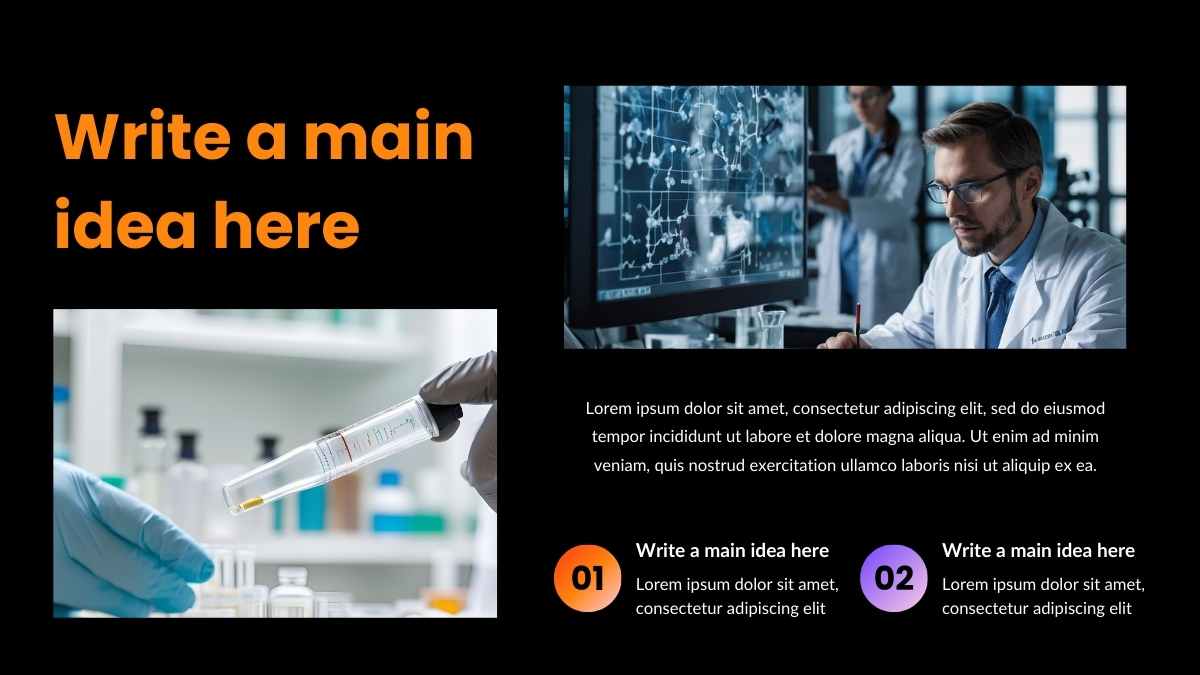 Write a main idea here

Lorem ipsum dolor sit amet, consectetur adipiscing elit, sed do eiusmod tempor incididunt ut labore et dolore magna aliqua. Ut enim ad minim veniam, quis nostrud exercitation ullamco laboris nisi ut aliquip ex ea.

01

Write a main idea here

Lorem ipsum dolor sit amet, consectetur adipiscing elit

02

Write a main idea here

Lorem ipsum dolor sit amet, consectetur adipiscing elit